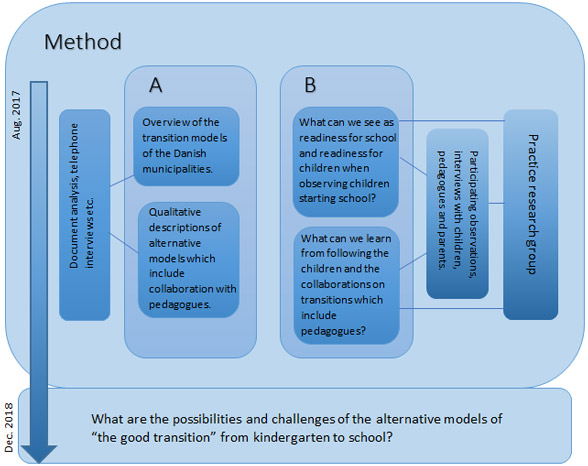 Method

Aug. 2017

Document analysis, telephone interviews etc.

A

Overview of the transition models of the Danish municipalities.

Qualitative descriptions of alternative models which include collaboration with pedagogues.

B

What can we see as readiness for school and readiness for children when observing children starting school?

What can we learn from following the children and the collaborations on transitions which include pedagogues?

Participating observations, interviews with children, pedagogues and parents.

Practice research group

Dec. 2018

What are the possibilities and challenges of the alternative models of "the good transition" from kindergarten to school?